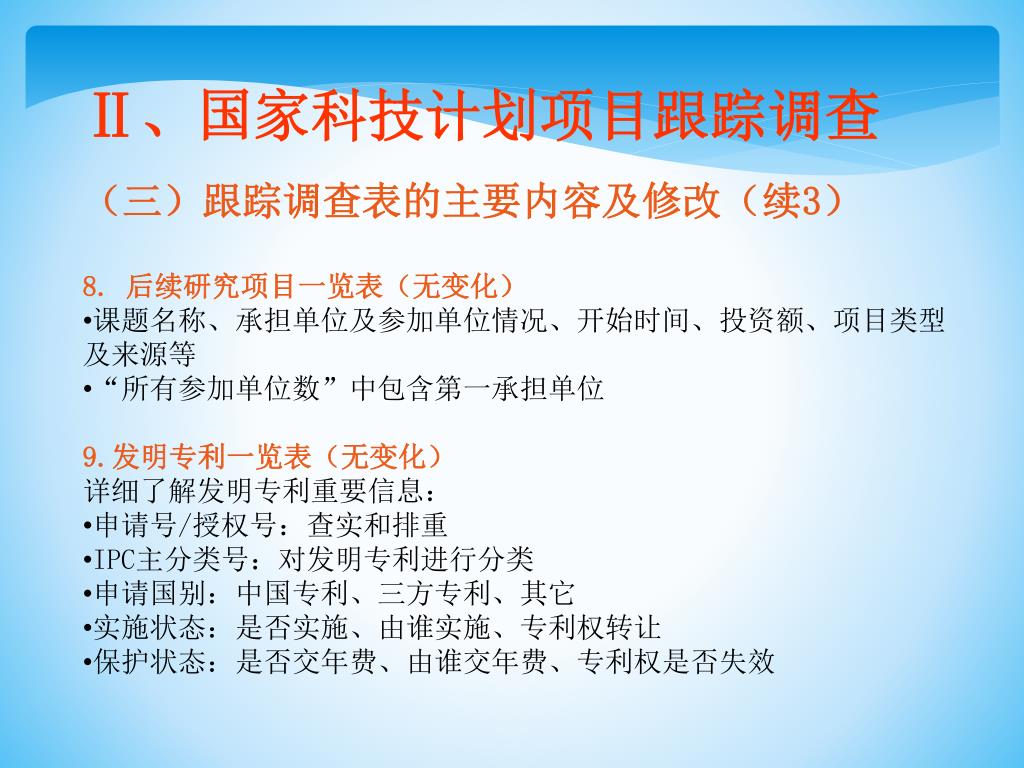 Ⅱ、国家科技计划项目跟踪调查

（三）跟踪调查表的主要内容及修改（续3）

8. 后续研究项目一览表（无变化）
•课题名称、承担单位及参加单位情况、开始时间、投资额、项目类型及来源等
•“所有参加单位数”中包含第一承担单位

9.发明专利一览表（无变化）
详细了解发明专利重要信息：
•申请号/授权号：查实和排重
•IPC主分类号：对发明专利进行分类
•申请国别：中国专利、三方专利、其它
•实施状态：是否实施、由谁实施、专利权转让
•保护状态：是否交年费、由谁交年费、专利权是否失效